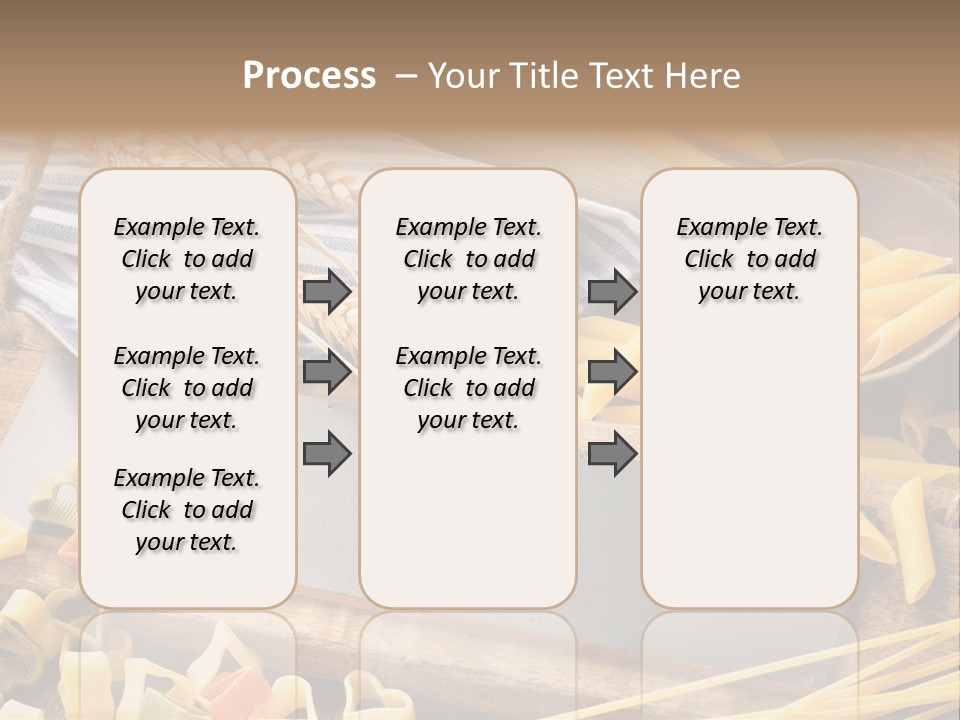 Process – Your Title Text Here

Example Text. Click to add your text.

Example Text. Click to add your text.

Example Text. Click to add your text.

Example Text. Click to add your text.

Example Text. Click to add your text.

Example Text. Click to add your text.